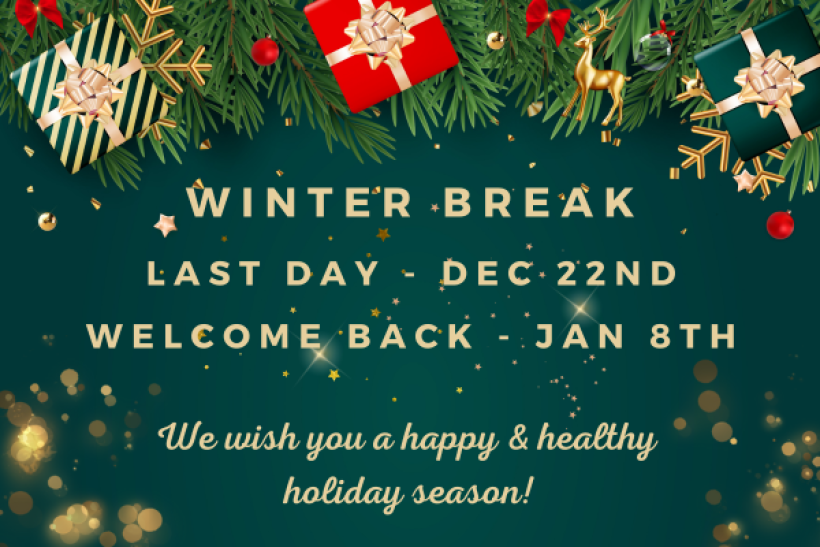 WINTER BREAK
LAST DAY - DEC 22ND
WELCOME BACK - JAN 8TH

We wish you a happy & healthy holiday season!